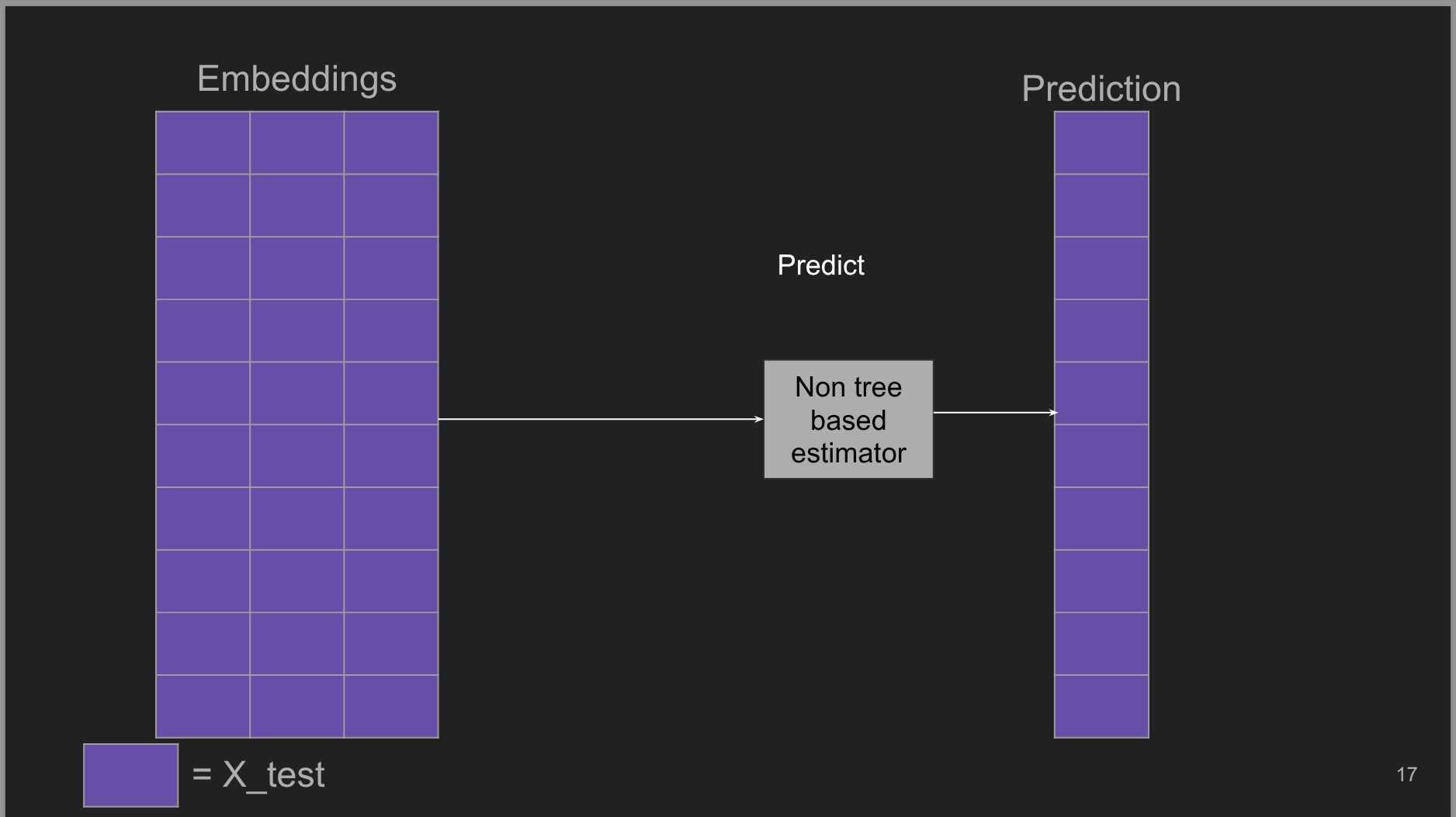 Embeddings

Prediction

Predict

Non tree based estimator

= X_test

17